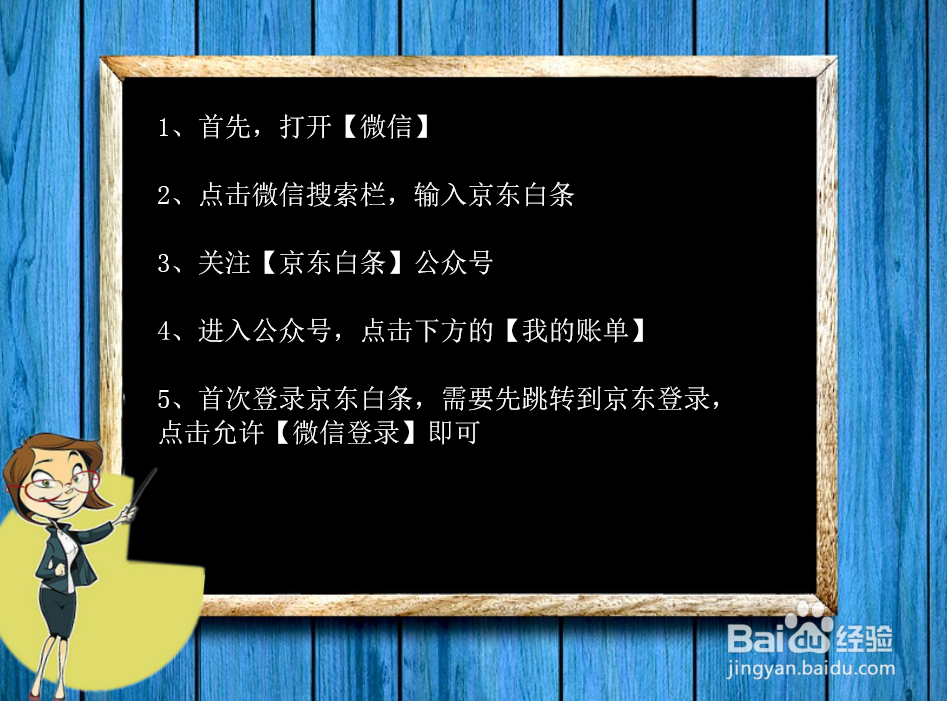 1、首先，打开【微信】

2、点击微信搜索栏，输入京东白条

3、关注【京东白条】公众号

4、进入公众号，点击下方的【我的账单】

5、首次登录京东白条，需要先跳转到京东登录，点击允许【微信登录】即可

Baidu经验
jingyan.baidu.com